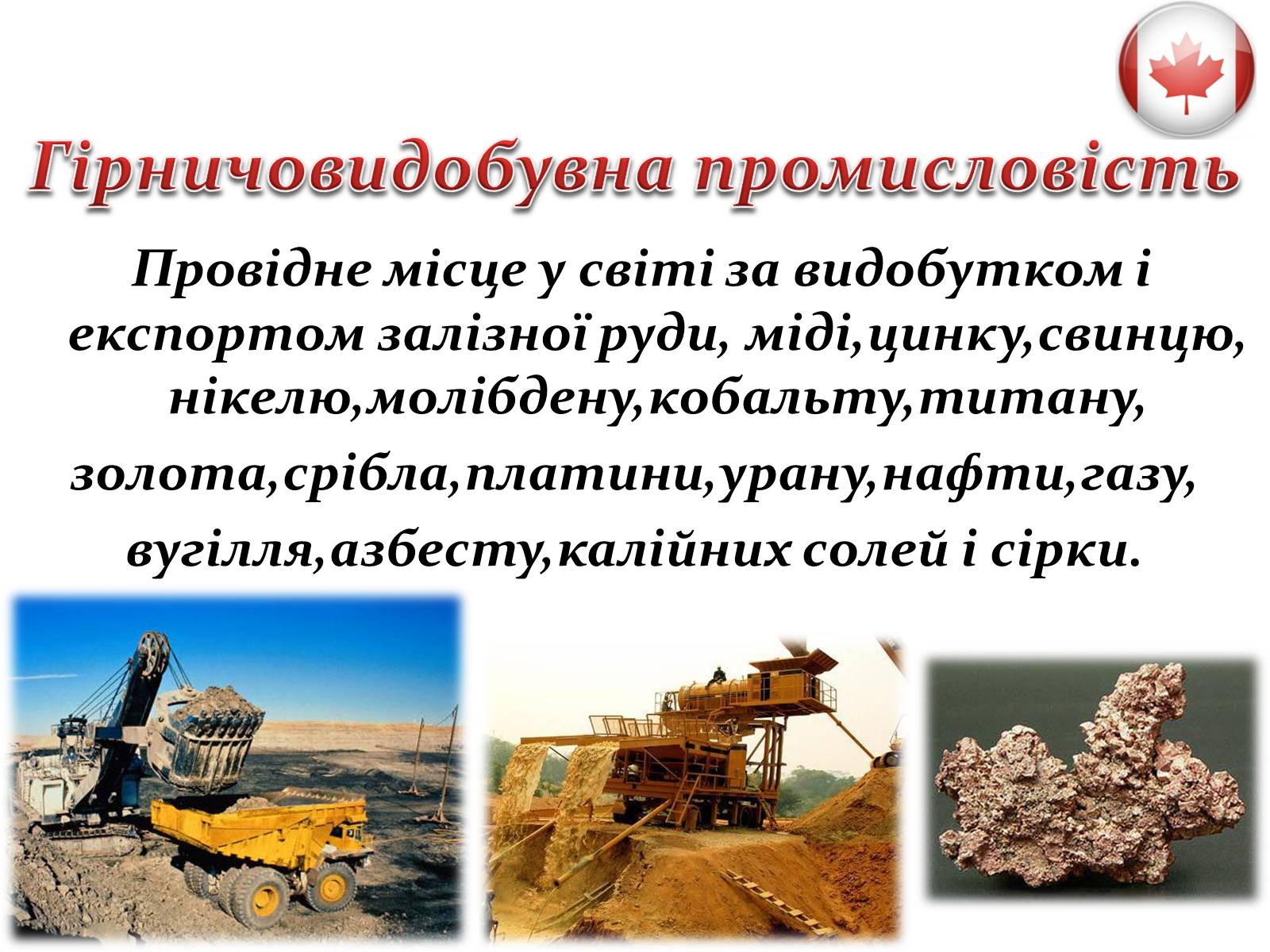 Гірничовидобувна промисловість

Провідне місце у світі за видобутком і експортом залізної руди, міді,цинку,свинцю, нікелю,молібдену,кобальту,титану, золота,срібла,платини,урану,нафти,газу, вугілля,азбесту,калійних солей і сірки.